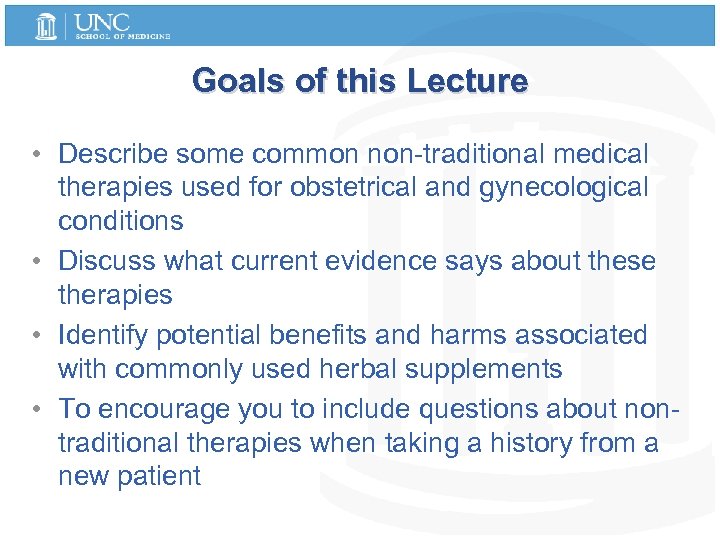 UNC
SCHOOL OF MEDICINE

Goals of this Lecture

• Describe some common non-traditional medical therapies used for obstetrical and gynecological conditions
• Discuss what current evidence says about these therapies
• Identify potential benefits and harms associated with commonly used herbal supplements
• To encourage you to include questions about non-traditional therapies when taking a history from a new patient